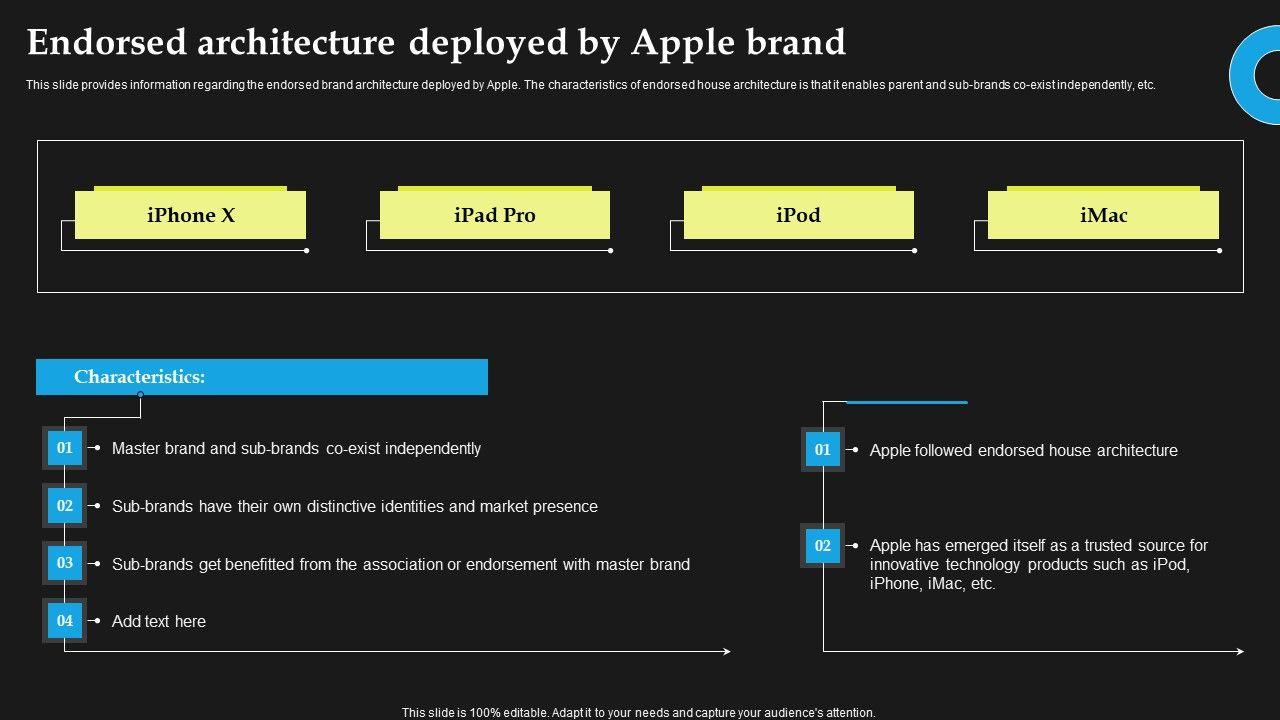 Endorsed architecture deployed by Apple brand

This slide provides information regarding the endorsed brand architecture deployed by Apple. The characteristics of endorsed house architecture is that it enables parent and sub-brands co-exist independently, etc.

iPhone X

iPad Pro

iPod

iMac

Characteristics:

01 Master brand and sub-brands co-exist independently

02 Sub-brands have their own distinctive identities and market presence

03 Sub-brands get benefitted from the association or endorsement with master brand

04 Add text here

01 Apple followed endorsed house architecture

02 Apple has emerged itself as a trusted source for innovative technology products such as iPod, iPhone, iMac, etc.

This slide is 100% editable. Adapt it to your needs and capture your audience's attention.